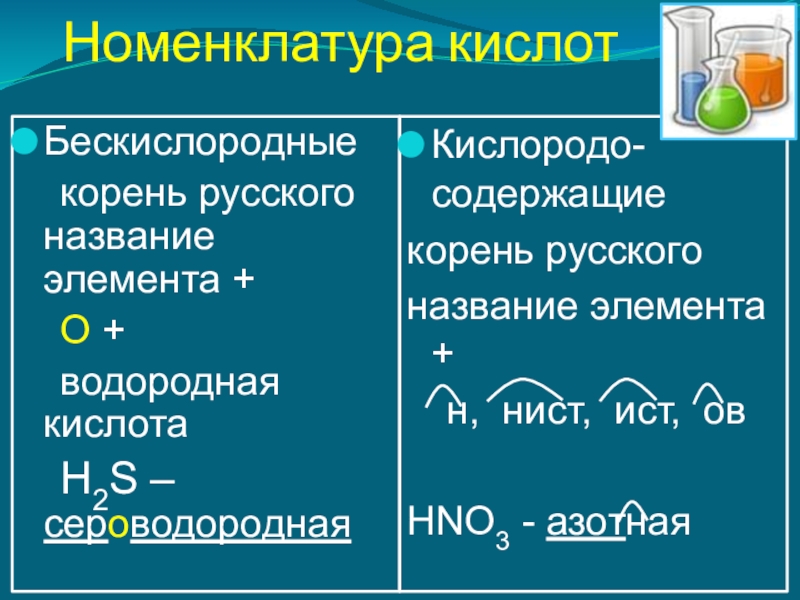 Номенклатура кислот

Бескислородные

корень русского название элемента +

О +

водородная кислота

$H_2S$ – сероводородная

Кислородо-содержащие

корень русского

название элемента

+

н, нист, ист, ов

$HNO_3$ - азотная